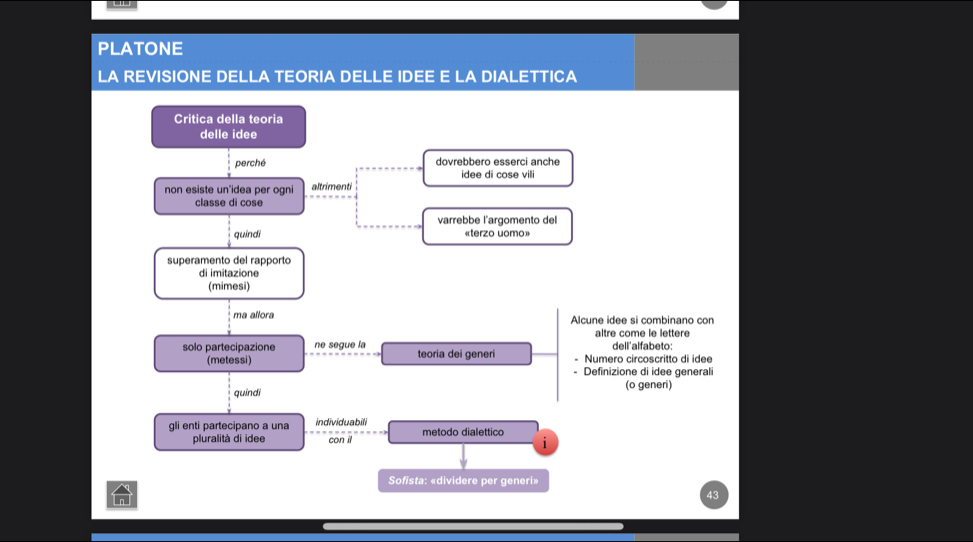 PLATONE
LA REVISIONE DELLA TEORIA DELLE IDEE E LA DIALETTICA

Critica della teoria delle idee

perché

non esiste un'idea per ogni classe di cose

altrimenti

dovrebbero esserci anche idee di cose vili

varrebbe l'argomento del «terzo uomo»

quindi

superamento del rapporto di imitazione (mimesi)

ma allora

solo partecipazione (metessi)

ne segue la

teoria dei generi

Alcune idee si combinano con altre come le lettere dell'alfabeto:
- Numero circoscritto di idee
- Definizione di idee generali (o generi)

quindi

gli enti partecipano a una pluralità di idee

individuabili con il

metodo dialettico

i

Sofista: «dividere per generi»

43